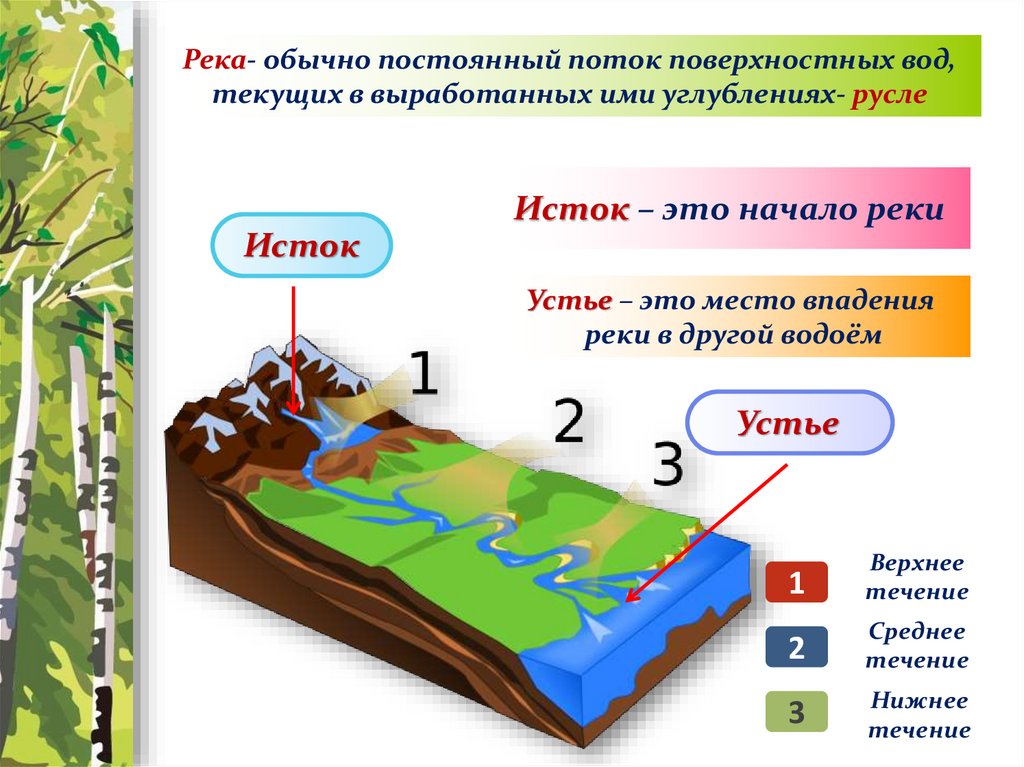 Река- обычно постоянный поток поверхностных вод, текущих в выработанных ими углублениях- русле

Исток – это начало реки

Исток

Устье – это место впадения реки в другой водоём

1

2

3

Устье

1 Верхнее течение

2 Среднее течение

3 Нижнее течение